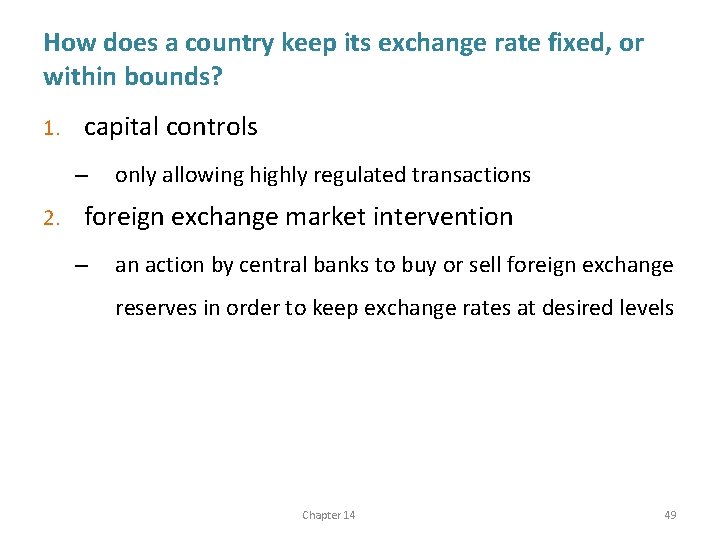 How does a country keep its exchange rate fixed, or within bounds?

1. capital controls

– only allowing highly regulated transactions

2. foreign exchange market intervention

– an action by central banks to buy or sell foreign exchange reserves in order to keep exchange rates at desired levels

Chapter 14

49